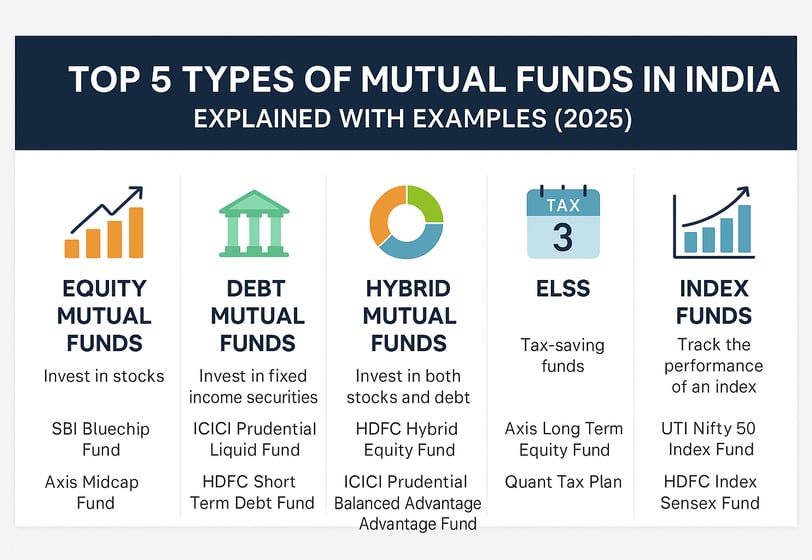 TOP 5 TYPES OF MUTUAL FUNDS IN INDIA
EXPLAINED WITH EXAMPLES (2025)

EQUITY MUTUAL FUNDS
Invest in stocks
SBI Bluechip Fund
Axis Midcap Fund

DEBT MUTUAL FUNDS
Invest in fixed income securities
ICICI Prudential Liquid Fund
HDFC Short Term Debt Fund

HYBRID MUTUAL FUNDS
Invest in both stocks and debt
HDFC Hybrid Equity Fund
ICICI Prudential Balanced Advantage Advantage Fund

TAX
3
ELSS
Tax-saving funds
Axis Long Term Equity Fund
Quant Tax Plan

INDEX FUNDS
Track the performance of an index
UTI Nifty 50 Index Fund
HDFC Index Sensex Fund